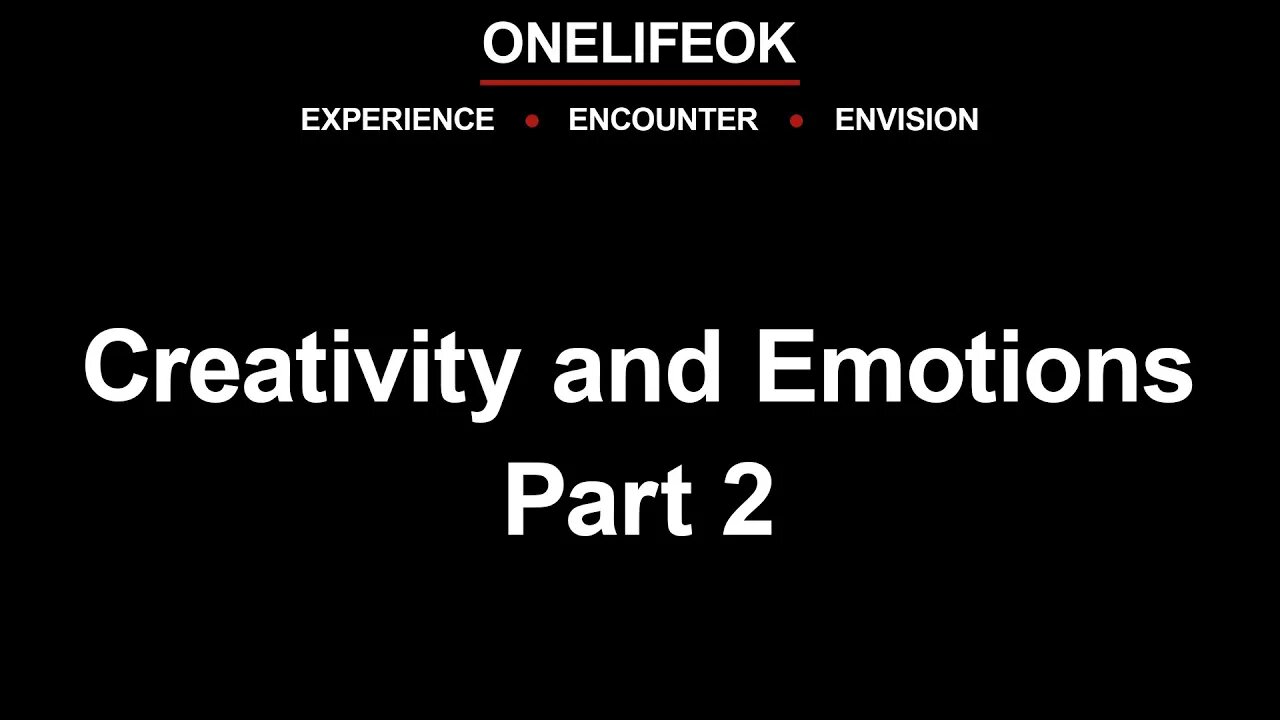 ONELIFEOK

EXPERIENCE • ENCOUNTER • ENVISION

Creativity and Emotions
Part 2